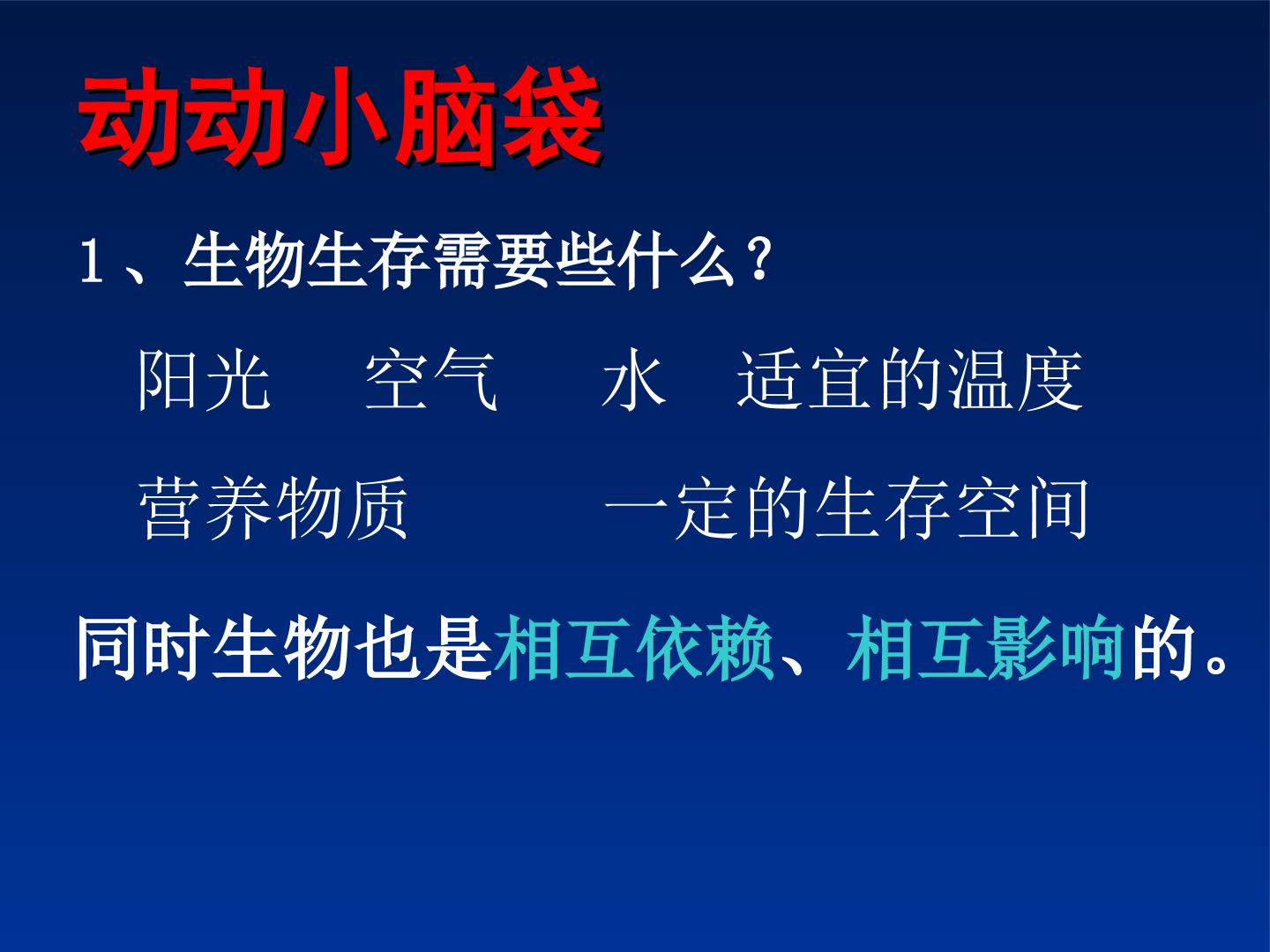 动动小脑袋

1、生物生存需要些什么？

阳光 空气 水 适宜的温度

营养物质 一定的生存空间

同时生物也是相互依赖、相互影响的。